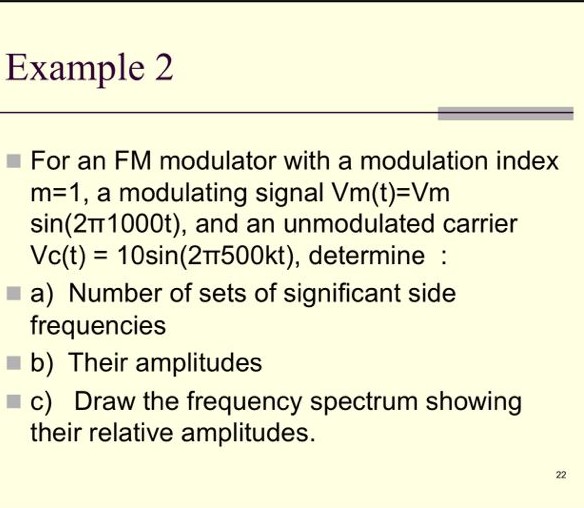 Example 2

For an FM modulator with a modulation index m=1, a modulating signal Vm(t)=Vm sin(2π1000t), and an unmodulated carrier Vc(t) = 10sin(2π500kt), determine :

a) Number of sets of significant side frequencies

b) Their amplitudes

c) Draw the frequency spectrum showing their relative amplitudes.

22